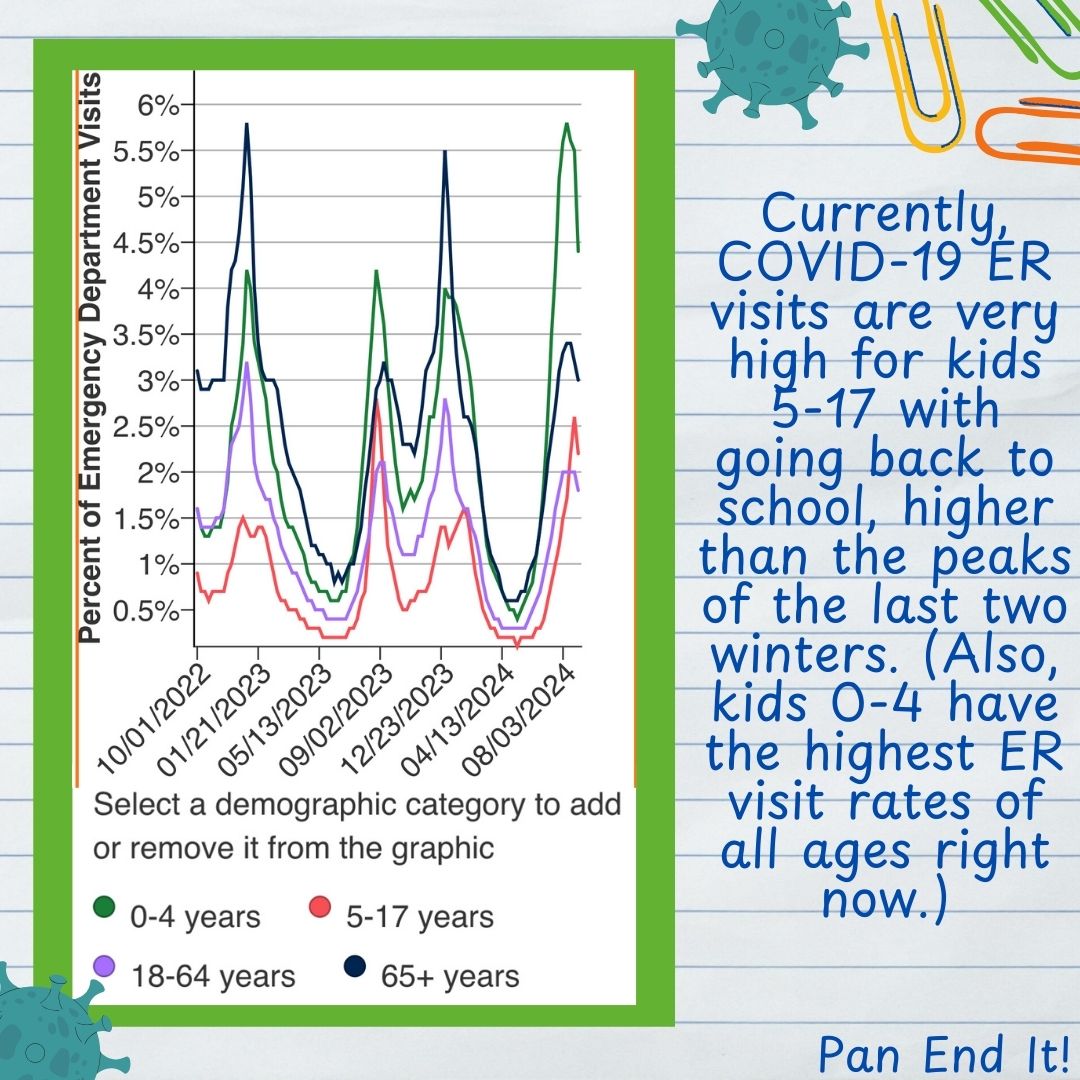 Percent of Emergency Department Visits

6%
5.5%
5%
4.5%
4%
3.5%
3%
2.5%
2%
1.5%
1%
0.5%

10/01/2022
01/21/2023
05/13/2023
09/02/2023
12/23/2023
04/13/2024
08/03/2024

Select a demographic category to add or remove it from the graphic

0-4 years
5-17 years
18-64 years
65+ years

Currently, COVID-19 ER visits are very high for kids 5-17 with going back to school, higher than the peaks of the last two winters. (Also, kids 0-4 have the highest ER visit rates of all ages right now.)

Pan End It!